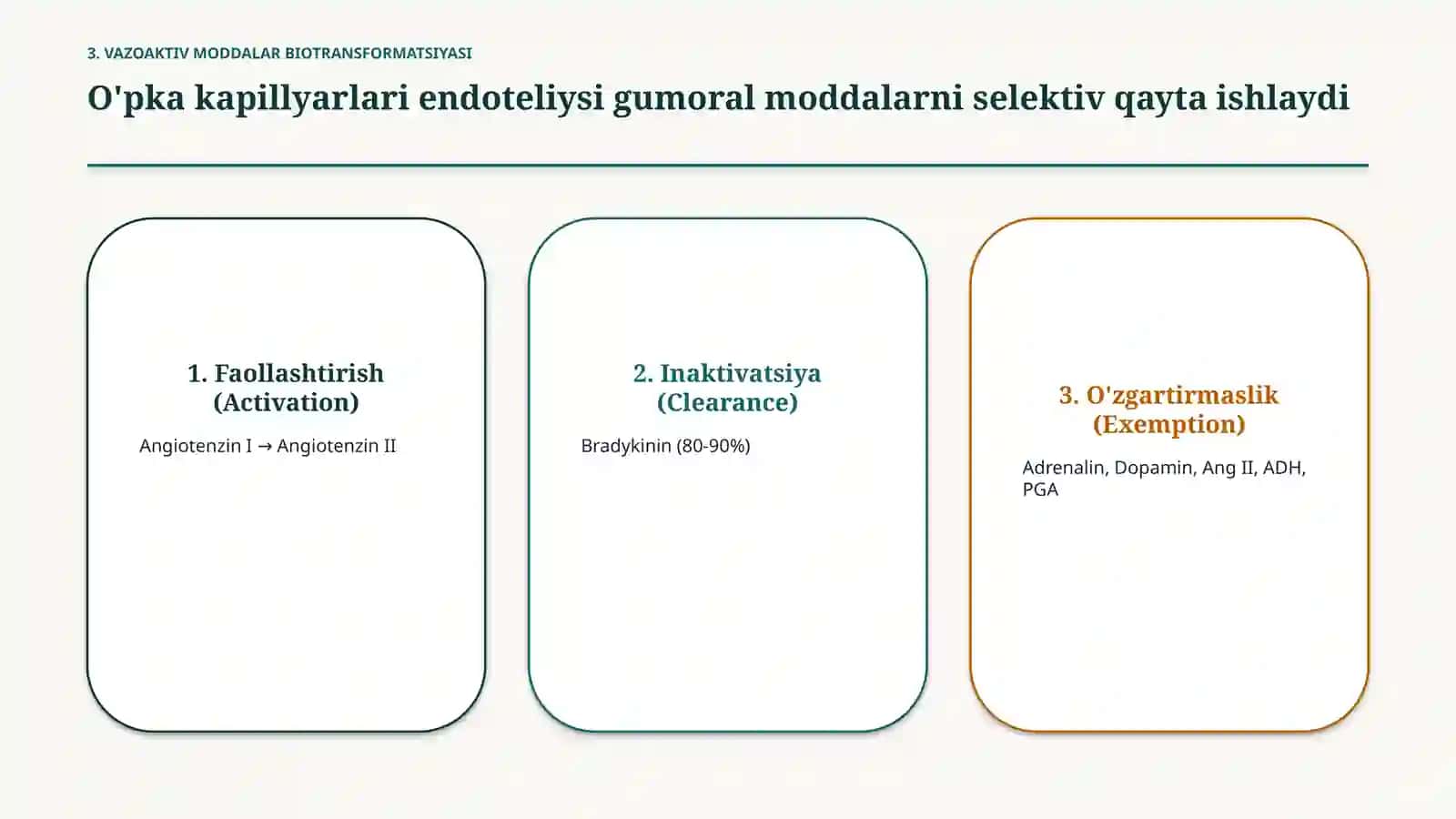 3. VAZOAKTIV MODDALAR BIOTRANSFORMATSIYASI

O'pka kapillyarlari endoteliysi gumoral moddalarni selektiv qayta ishlaydi

1. Faollashtirish (Activation)

Angiotenzin I → Angiotenzin II

2. Inaktivatsiya (Clearance)

Bradykinin (80-90%)

3. O'zgartirmaslik (Exemption)

Adrenalin, Dopamin, Ang II, ADH, PGA